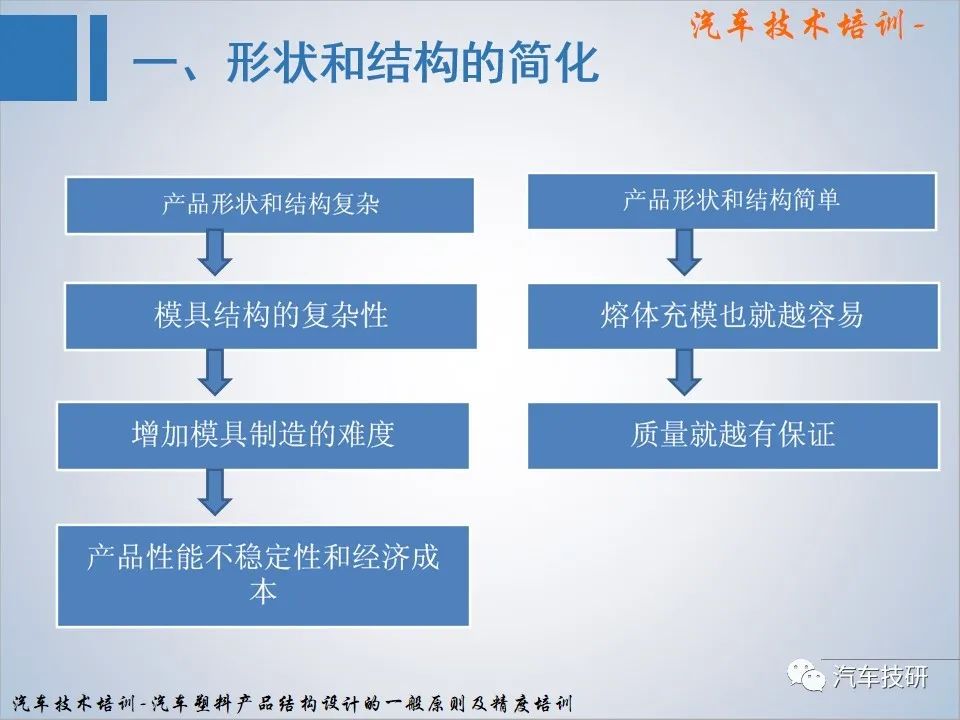 汽车技术培训-

一、形状和结构的简化

产品形状和结构复杂

模具结构的复杂性

增加模具制造的难度

产品性能不稳定性和经济成本

产品形状和结构简单

熔体充模也就越容易

质量就越有保证

汽车技研

汽车技术培训-汽车塑料产品结构设计的一般原则及精度培训